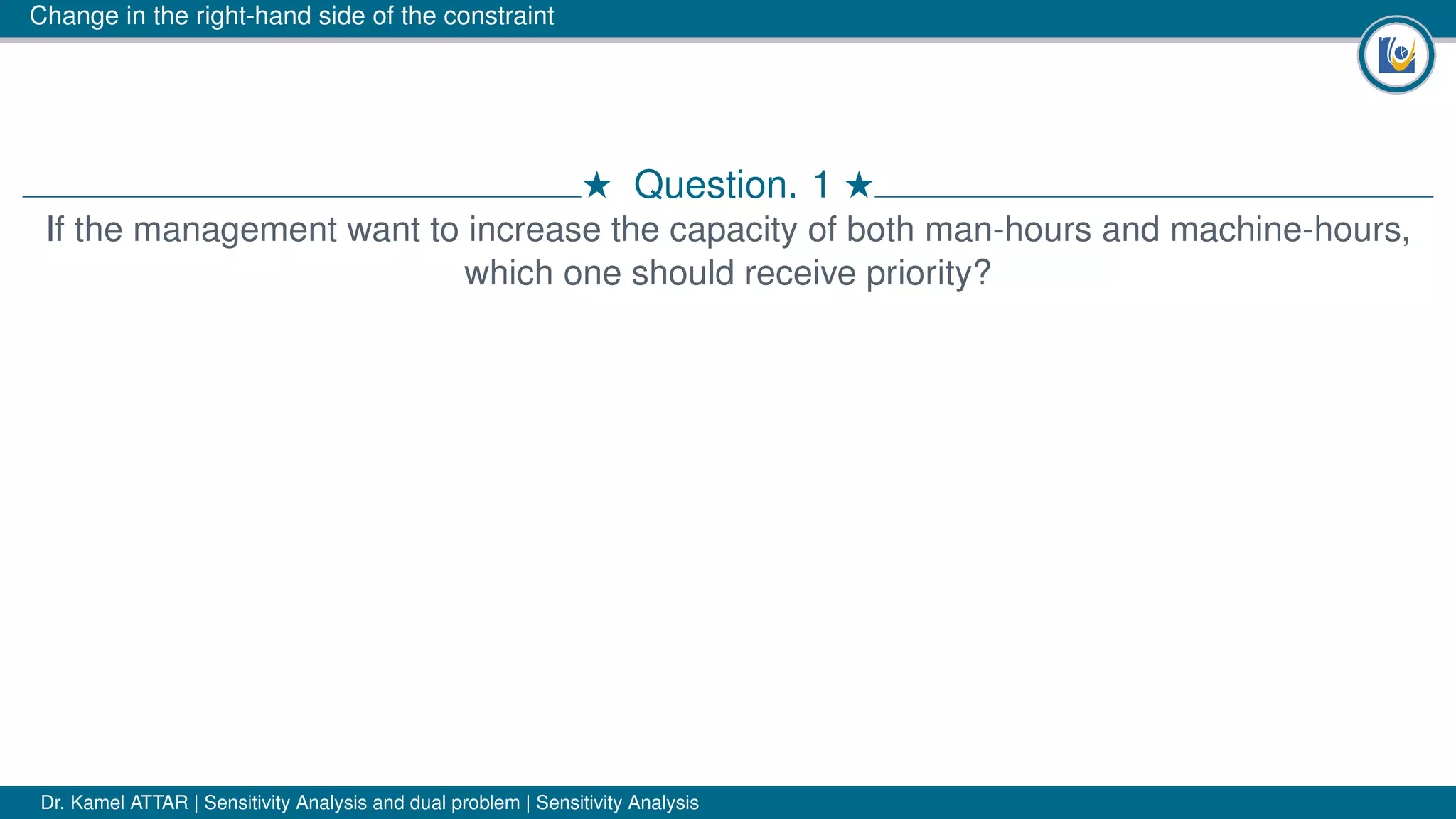 Change in the right-hand side of the constraint

★ Question. 1 ★

If the management want to increase the capacity of both man-hours and machine-hours, which one should receive priority?

Dr. Kamel ATTAR | Sensitivity Analysis and dual problem | Sensitivity Analysis